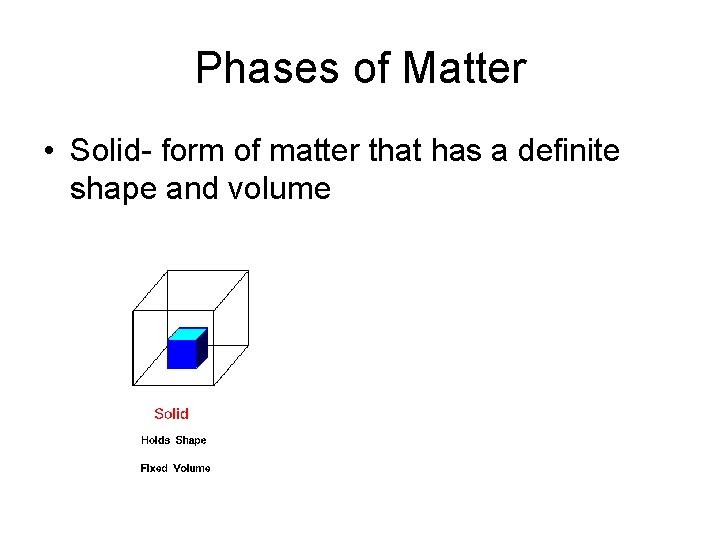 Phases of Matter

• Solid- form of matter that has a definite shape and volume

Solid

Holds Shape

Fixed Volume